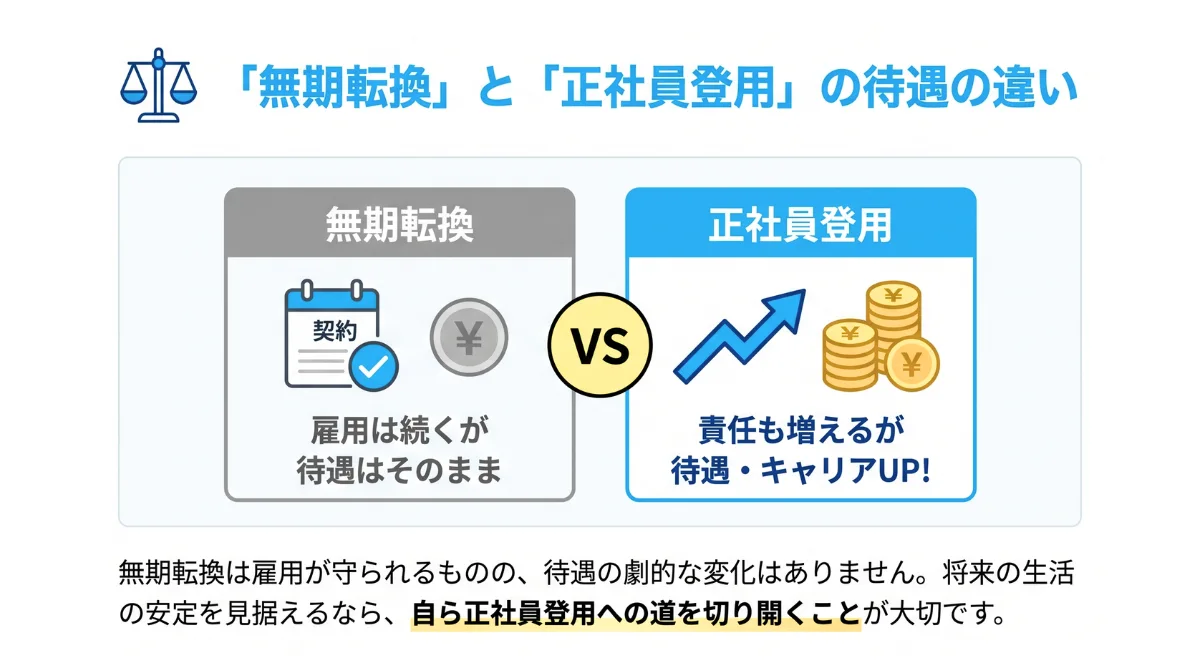 「無期転換」と「正社員登用」の待遇の違い

無期転換

契約

¥

雇用は続くが
待遇はそのまま

VS

正社員登用

¥

¥

¥

責任も増えるが
待遇・キャリアUP!

無期転換は雇用が守られるものの、待遇の劇的な変化はありません。将来の生活の安定を見据えるなら、自ら正社員登用への道を切り開くことが大切です。